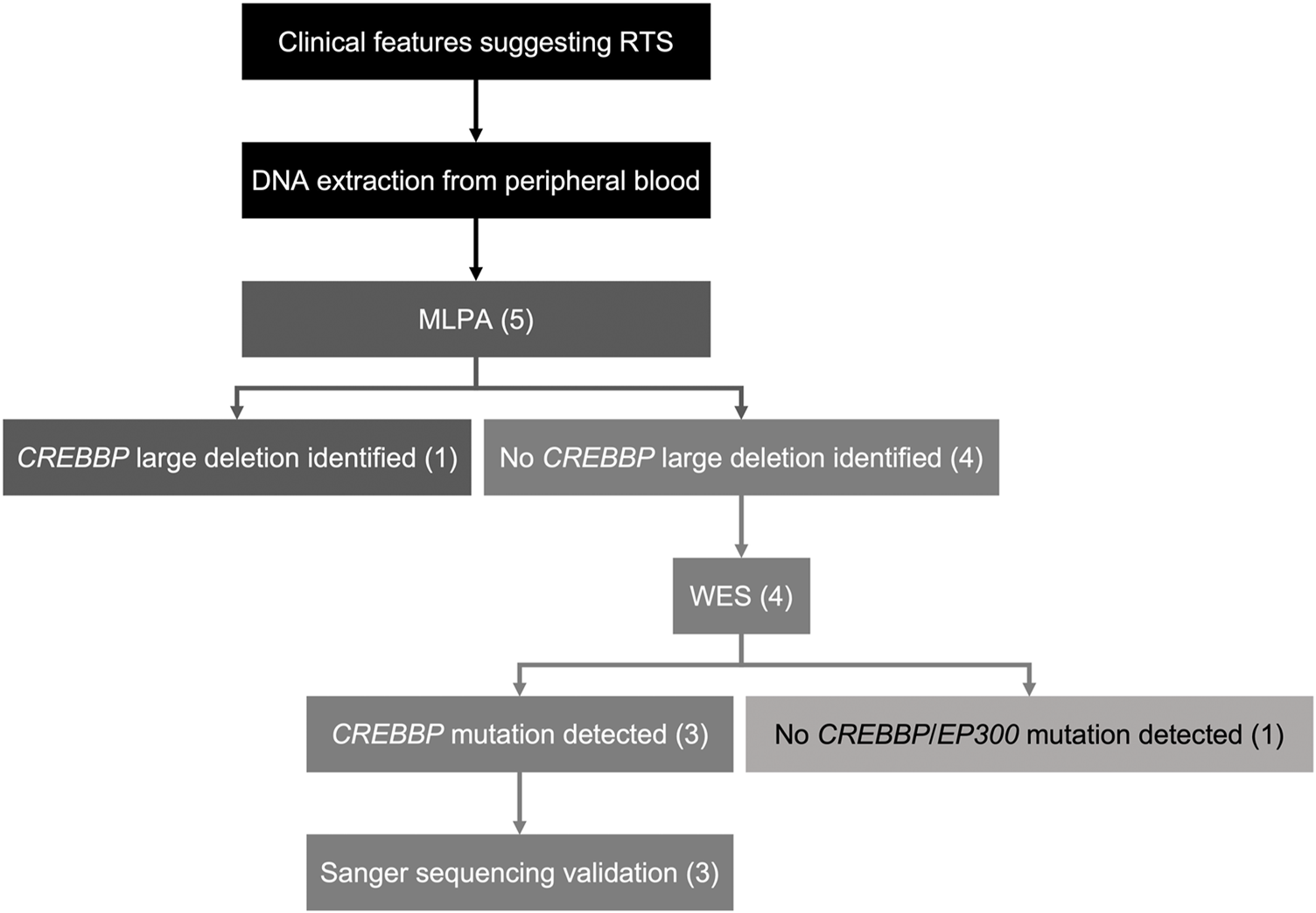 Clinical features suggesting RTS

DNA extraction from peripheral blood

MLPA (5)

CREBBP large deletion identified (1)

No CREBBP large deletion identified (4)

WES (4)

CREBBP mutation detected (3)

No CREBBP/EP300 mutation detected (1)

Sanger sequencing validation (3)